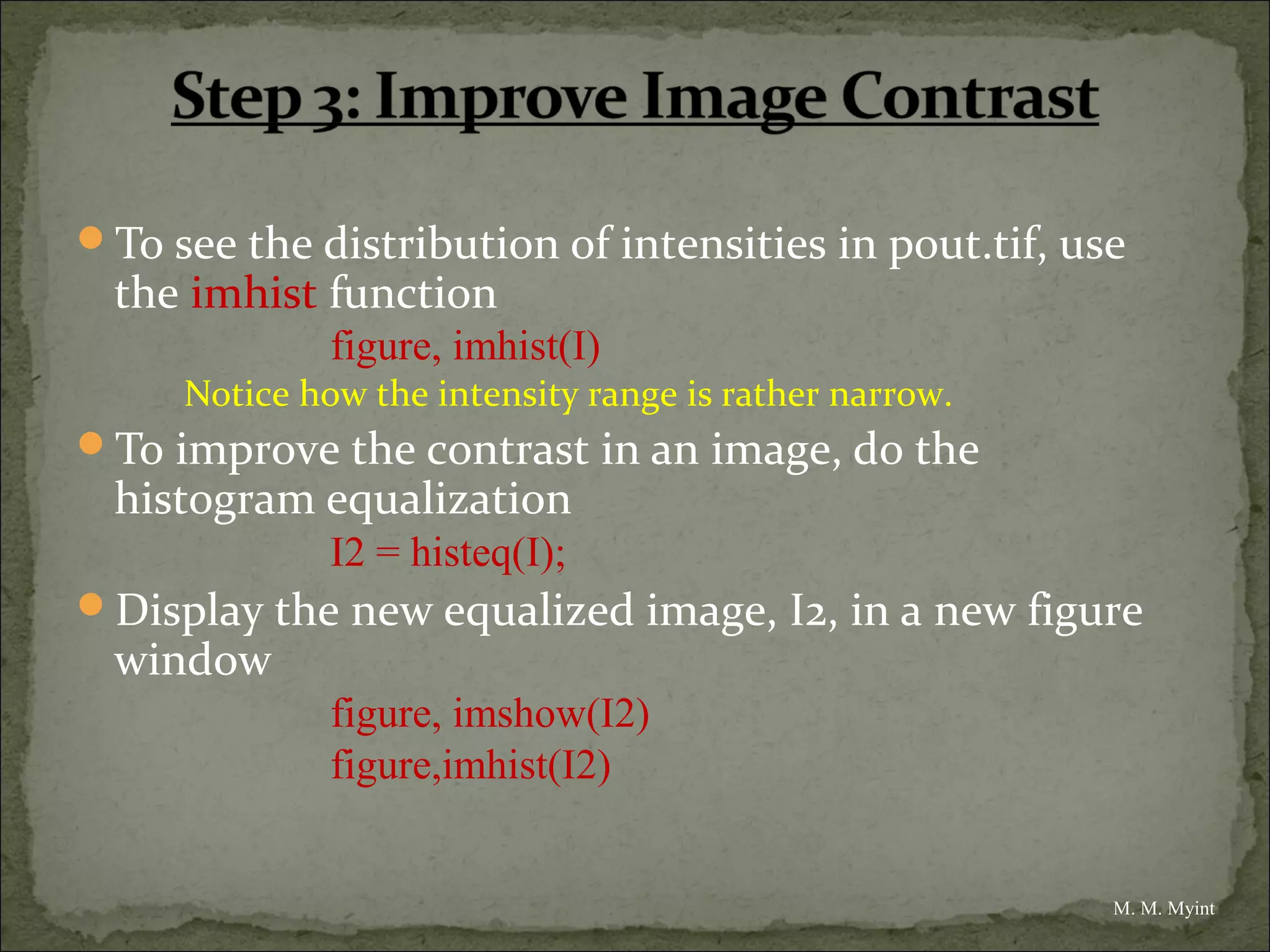 Step 3: Improve Image Contrast

To see the distribution of intensities in pout.tif, use the imhist function

figure, imhist(I)

Notice how the intensity range is rather narrow.

To improve the contrast in an image, do the histogram equalization

I2 = histeq(I);

Display the new equalized image, I2, in a new figure window

figure, imshow(I2)
figure,imhist(I2)

M. M. Myint